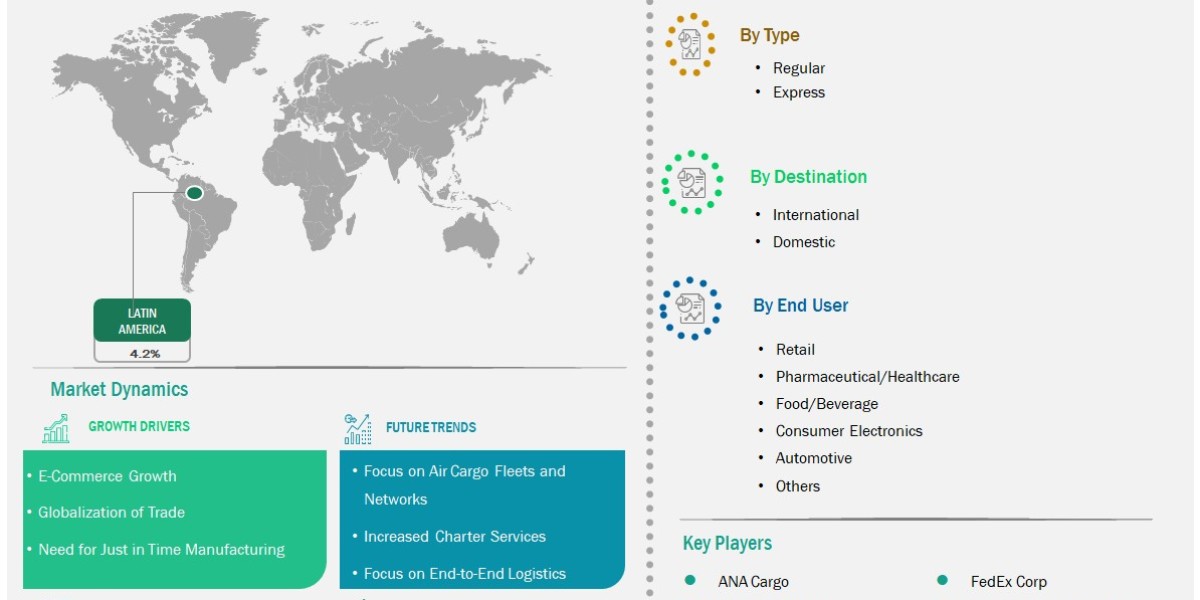 LATIN AMERICA
4.2%

Market Dynamics

GROWTH DRIVERS

• E-Commerce Growth
• Globalization of Trade
• Need for Just in Time Manufacturing

FUTURE TRENDS

• Focus on Air Cargo Fleets and Networks
• Increased Charter Services
• Focus on End-to-End Logistics

By Type

• Regular
• Express

By Destination

• International
• Domestic

By End User

• Retail
• Pharmaceutical/Healthcare
• Food/Beverage
• Consumer Electronics
• Automotive
• Others

Key Players

• ANA Cargo
• FedEx Corp